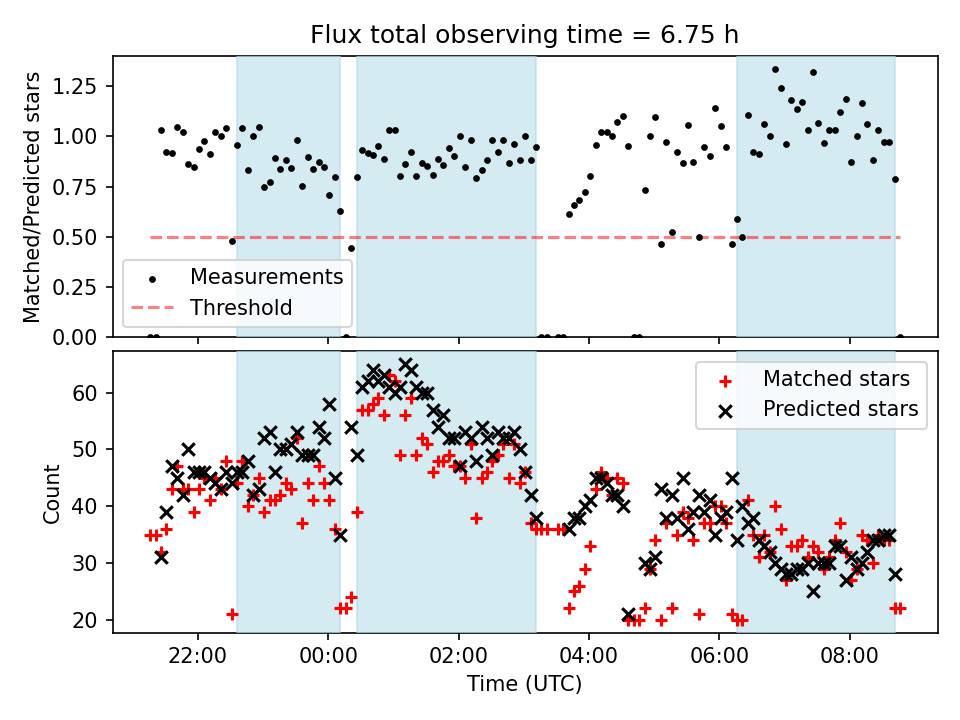 Flux total observing time = 6.75 h

Matched/Predicted stars

1.25
1.00
0.75
0.50
0.25
0.00

Measurements
Threshold

Count

60
50
40
30
20

Matched stars
Predicted stars

22:00
00:00
02:00
04:00
06:00
08:00

Time (UTC)